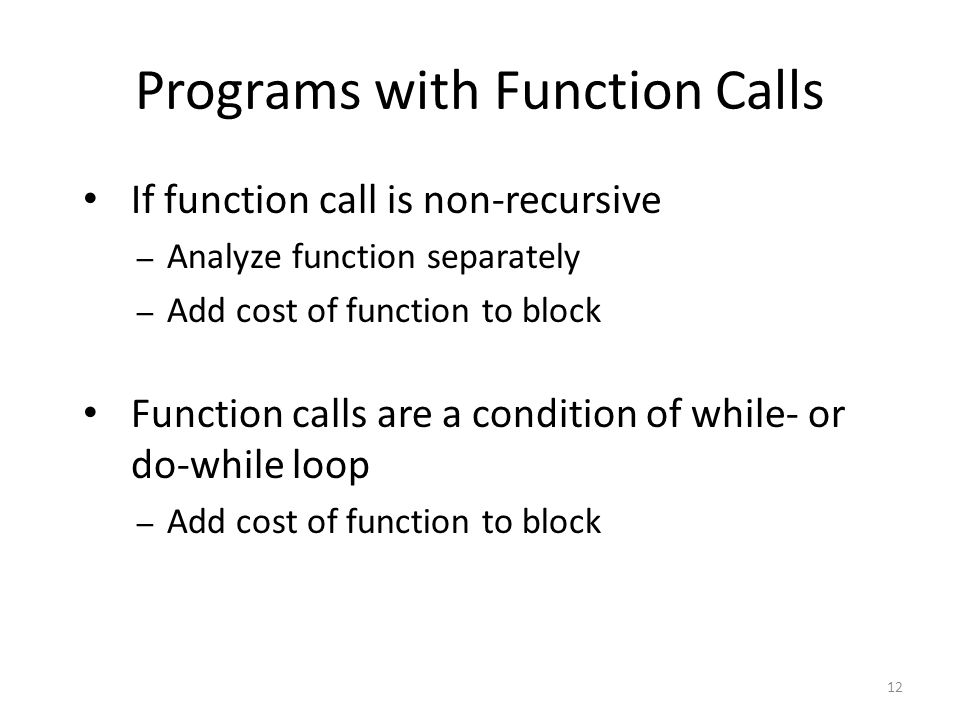 Programs with Function Calls

• If function call is non-recursive
– Analyze function separately
– Add cost of function to block

• Function calls are a condition of while- or do-while loop
– Add cost of function to block

12